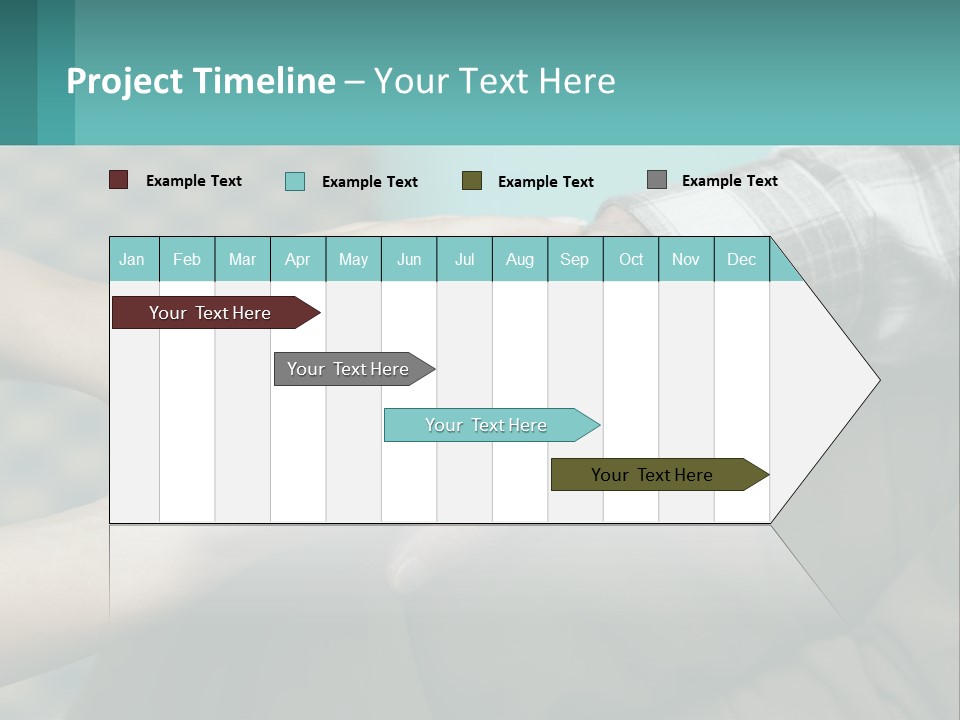 Project Timeline – Your Text Here

Example Text Example Text Example Text Example Text

| Jan | Feb | Mar | Apr | May | Jun | Jul | Aug | Sep | Oct | Nov | Dec |
|---|---|---|---|---|---|---|---|---|---|---|---|

Your Text Here

Your Text Here

Your Text Here

Your Text Here